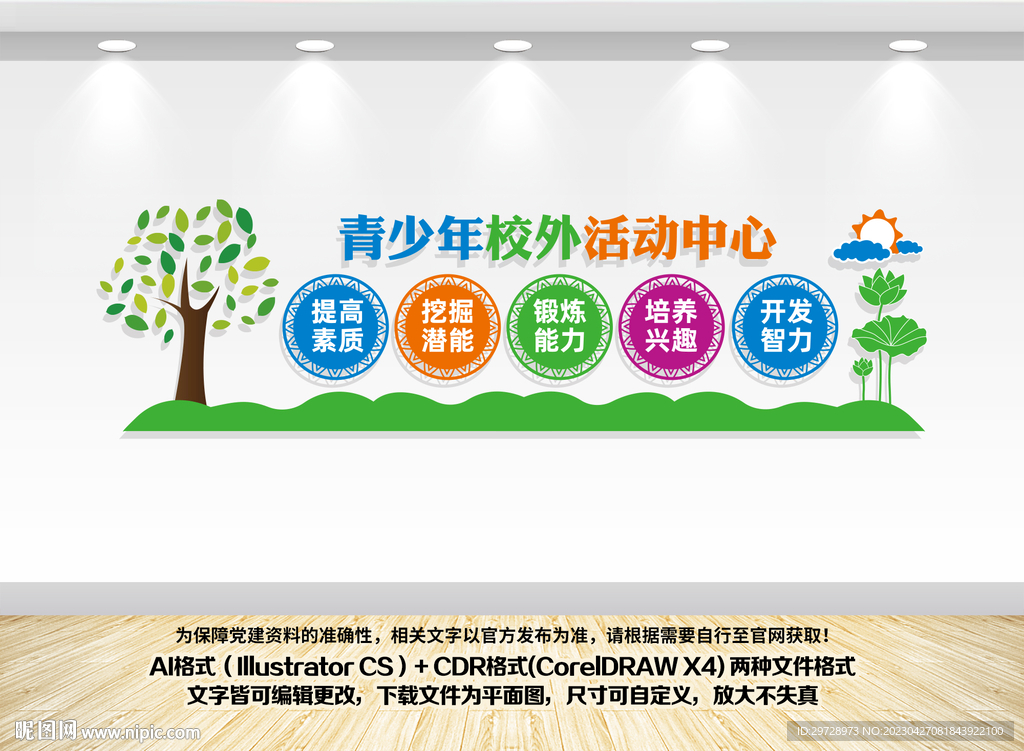 青少年校外活动中心

提高素质

挖掘潜能

锻炼能力

培养兴趣

开发智力

为保障党建资料的准确性，相关文字以官方发布为准，请根据需要自行至官网获取！

AI格式（Illustrator CS）+ CDR格式(CorelDRAW X4) 两种文件格式

文字皆可编辑更改，下载文件为平面图，尺寸可自定义，放大不失真

昵图网 www.nipic.com

ID:29728973 NO:20230427081843922100